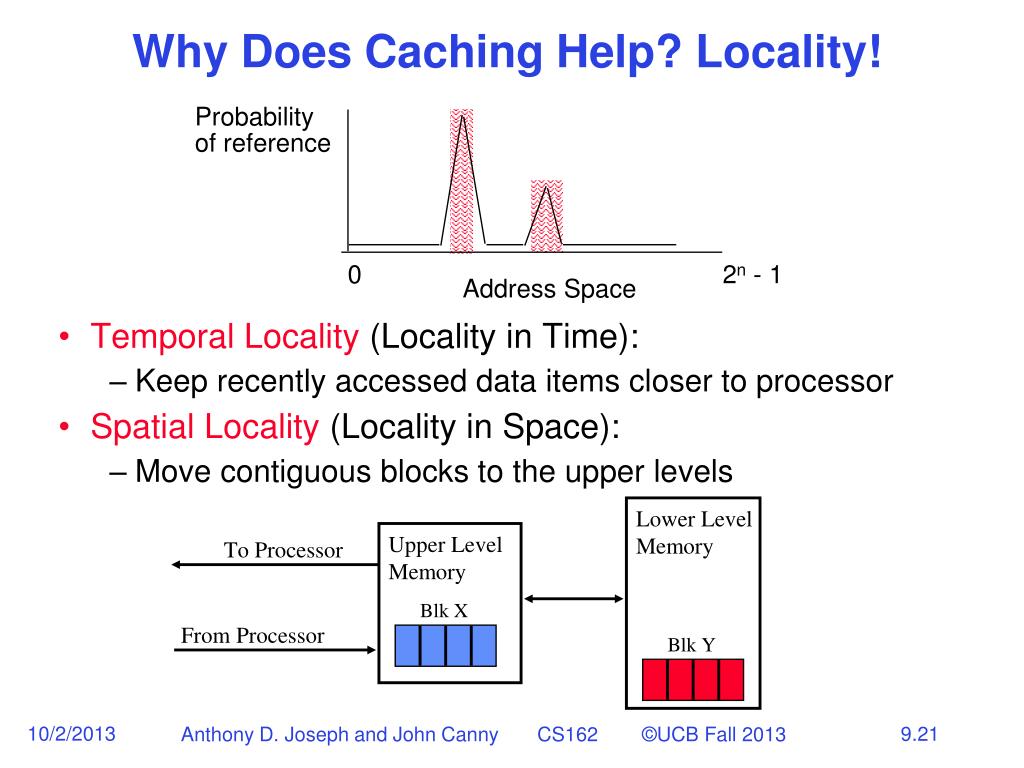 Why Does Caching Help? Locality!

Probability of reference

0

Address Space

$2^n - 1$

• Temporal Locality (Locality in Time):
– Keep recently accessed data items closer to processor
• Spatial Locality (Locality in Space):
– Move contiguous blocks to the upper levels

To Processor

From Processor

Upper Level Memory

Blk X

Lower Level Memory

Blk Y

10/2/2013 Anthony D. Joseph and John Canny CS162 ©UCB Fall 2013 9.21